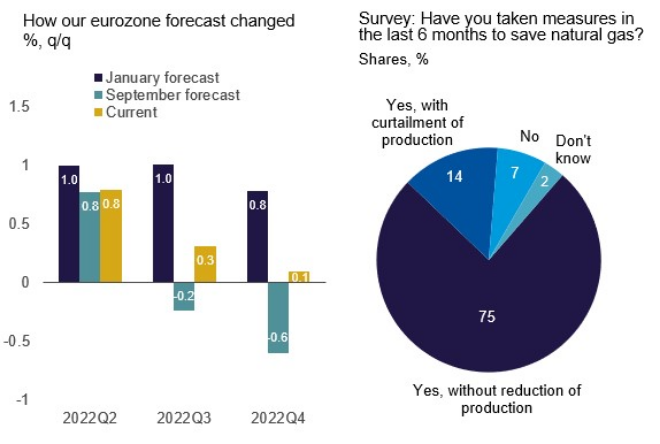 How our eurozone forecast changed
%, q/q

January forecast
September forecast
Current

1.5
1
0.5
0
-0.5
-1

1.0
0.8
0.8
1.0
-0.2
0.3
0.8
-0.6
0.1

2022Q2
2022Q3
2022Q4

Survey: Have you taken measures in the last 6 months to save natural gas?
Shares, %

Yes, with curtailment of production
No
Don't know
14
7
2
75
Yes, without reduction of production